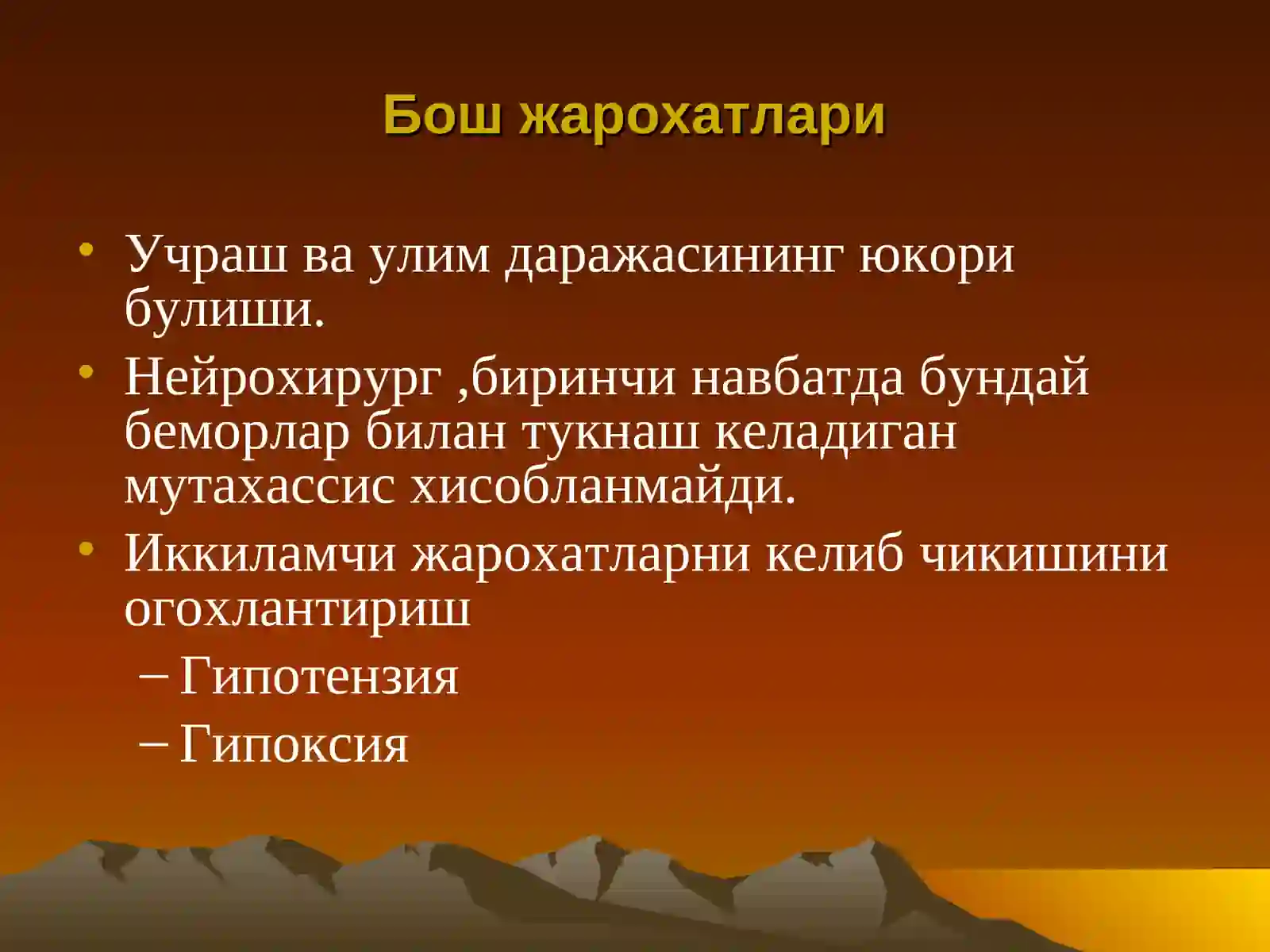 Бош жарохатлари

• Учраш ва улим даражасининг юкори булиши.
• Нейрохирург ,биринчи навбатда бундай беморлар билан тукнаш келадиган мутахассис хисобланмайди.
• Иккиламчи жарохатларни келиб чикишини огохлантириш
– Гипотензия
– Гипоксия